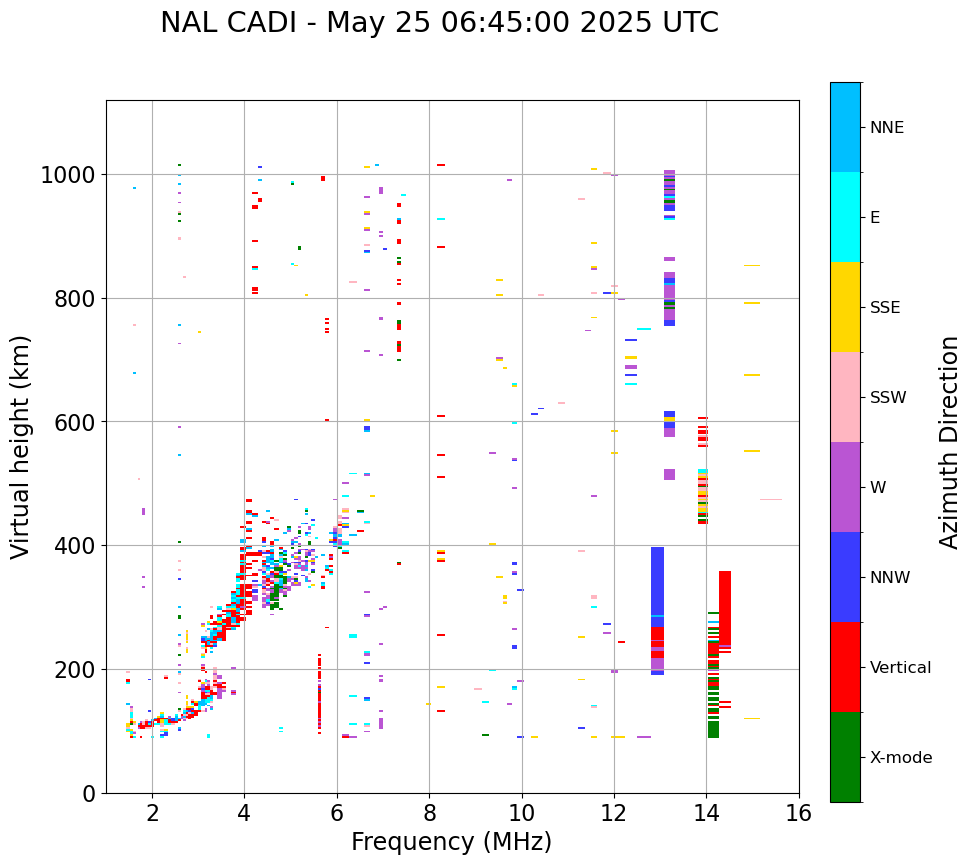 NAL CADI - May 25 06:45:00 2025 UTC

Virtual height (km)

1000
800
600
400
200
0

2
4
6
8
10
12
14
16

Frequency (MHz)

NNE
E
SSE
SSW
W
NNW
Vertical
X-mode

Azimuth Direction